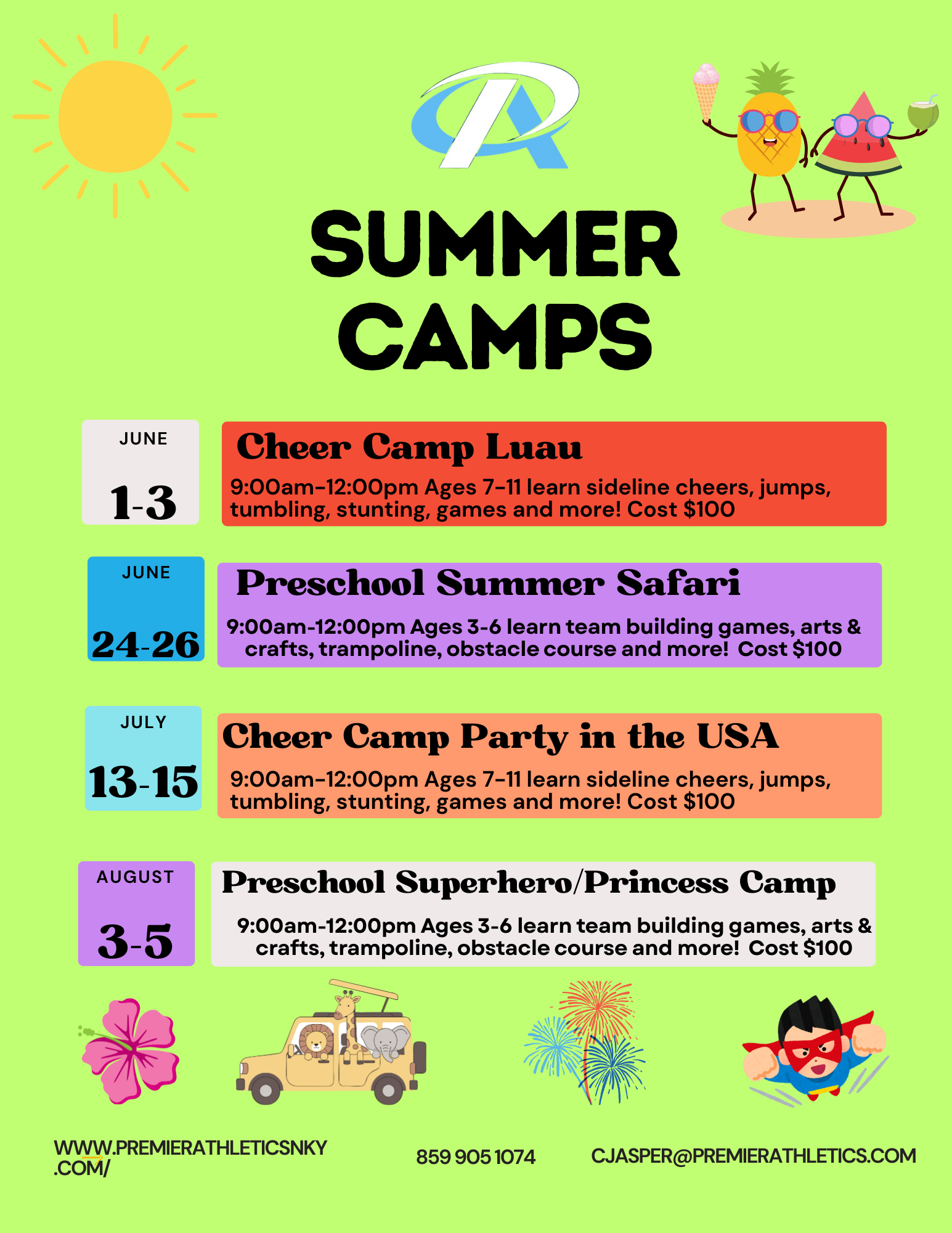 SUMMER CAMPS

JUNE
1-3

Cheer Camp Luau
9:00am-12:00pm Ages 7-11 learn sideline cheers, jumps, tumbling, stunting, games and more! Cost $100

JUNE
24-26

Preschool Summer Safari
9:00am-12:00pm Ages 3-6 learn team building games, arts & crafts, trampoline, obstacle course and more! Cost $100

JULY
13-15

Cheer Camp Party in the USA
9:00am-12:00pm Ages 7-11 learn sideline cheers, jumps, tumbling, stunting, games and more! Cost $100

AUGUST
3-5

Preschool Superhero/Princess Camp
9:00am-12:00pm Ages 3-6 learn team building games, arts & crafts, trampoline, obstacle course and more! Cost $100

WWW.PREMIERATHLETICSNKY.COM/
859 905 1074
CJASPER@PREMIERATHLETICS.COM